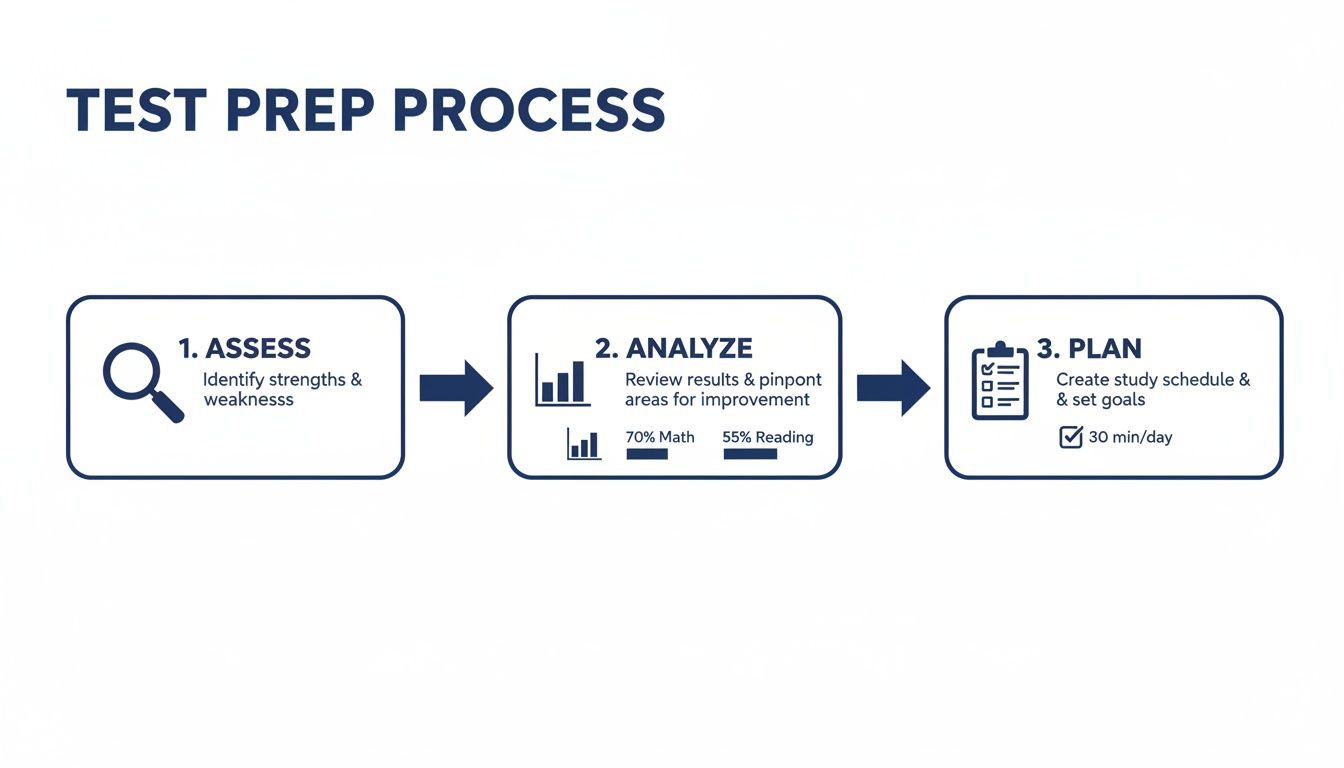 TEST PREP PROCESS

1. ASSESS
Identify strengths & weaknesss

2. ANALYZE
Review results & pinpont areas for improvement

70% Math
55% Reading

3. PLAN
Create study schedule & & set goals

30 min/day